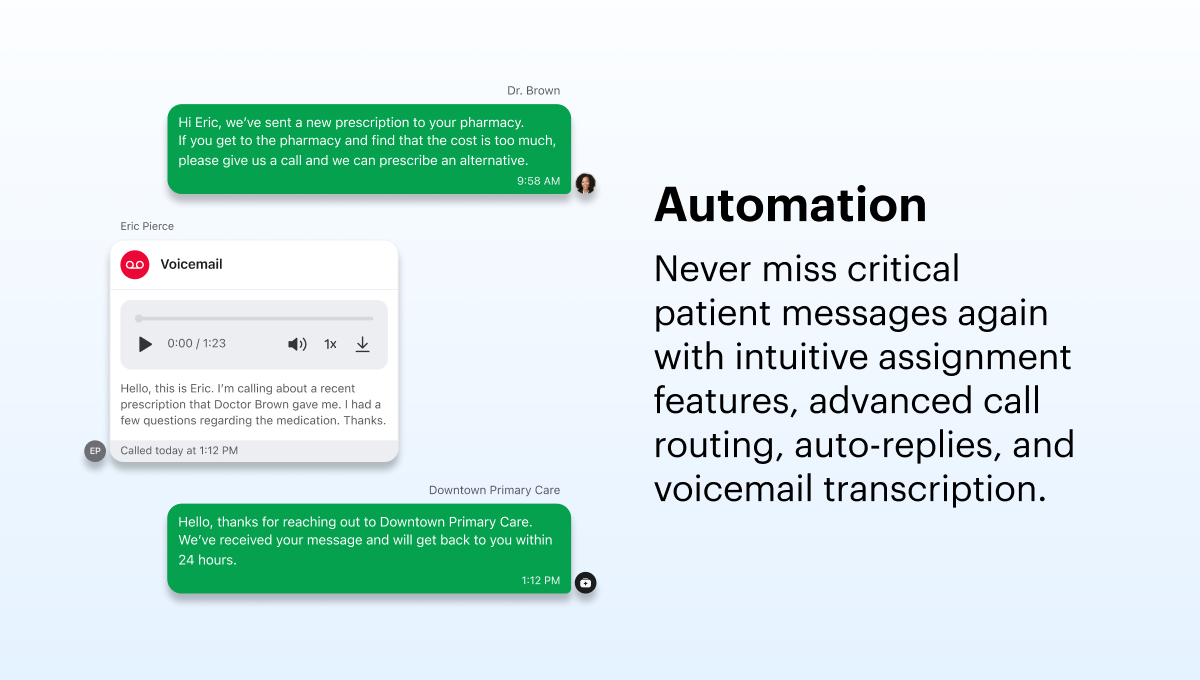 Dr. Brown

Hi Eric, we've sent a new prescription to your pharmacy. If you get to the pharmacy and find that the cost is too much, please give us a call and we can prescribe an alternative.

9:58 AM

Eric Pierce

Voicemail

0:00 / 1:23

1x

Hello, this is Eric. I'm calling about a recent prescription that Doctor Brown gave me. I had a few questions regarding the medication. Thanks.

EP

Called today at 1:12 PM

Downtown Primary Care

Hello, thanks for reaching out to Downtown Primary Care. We've received your message and will get back to you within 24 hours.

1:12 PM

Automation

Never miss critical patient messages again with intuitive assignment features, advanced call routing, auto-replies, and voicemail transcription.